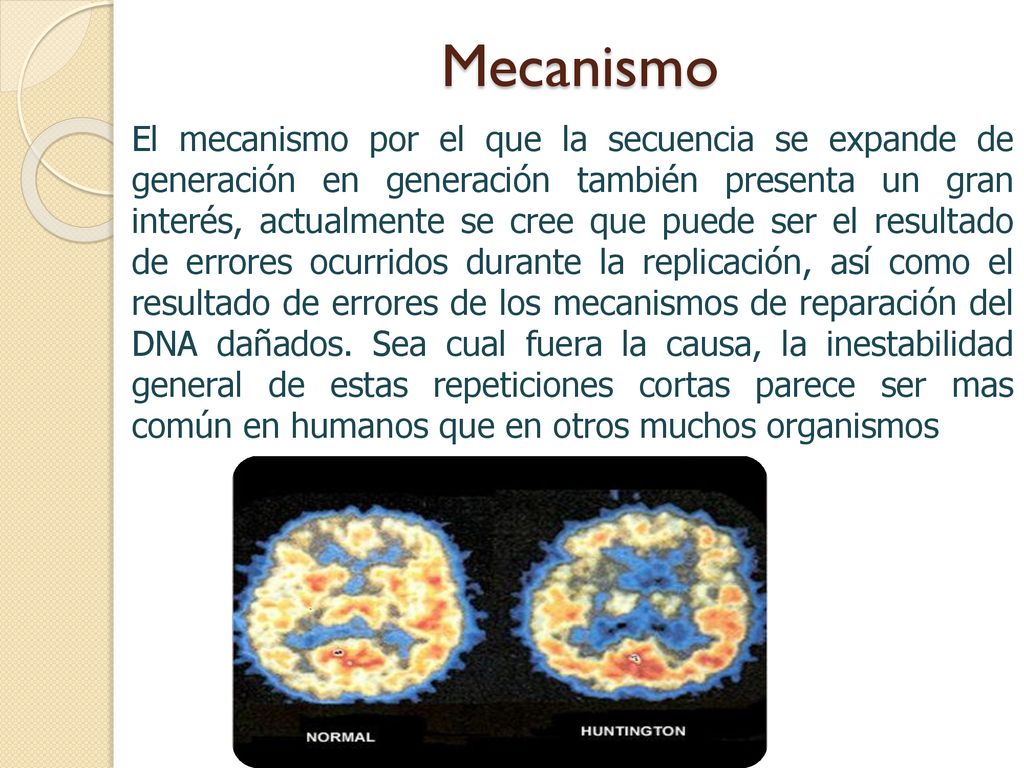 Mecanismo

El mecanismo por el que la secuencia se expande de generación en generación también presenta un gran interés, actualmente se cree que puede ser el resultado de errores ocurridos durante la replicación, así como el resultado de errores de los mecanismos de reparación del DNA dañados. Sea cual fuera la causa, la inestabilidad general de estas repeticiones cortas parece ser mas común en humanos que en otros muchos organismos

NORMAL

HUNTINGTON